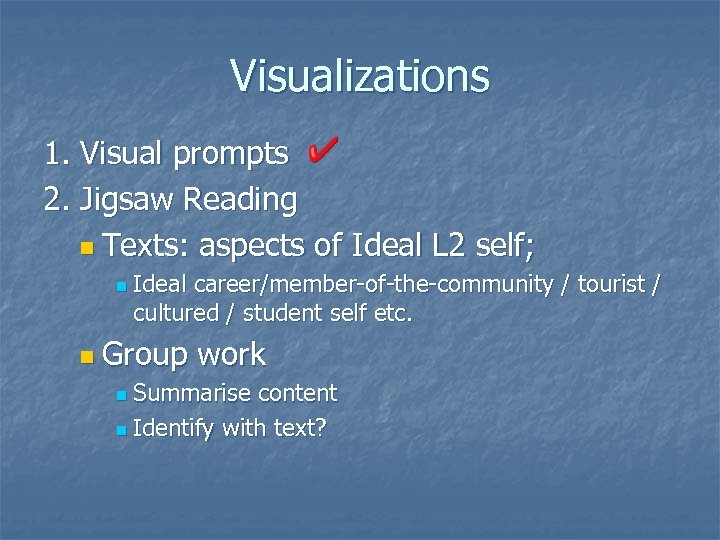 Visualizations

1. Visual prompts ✔
2. Jigsaw Reading

- Texts: aspects of Ideal L2 self;
  - Ideal career/member-of-the-community / tourist / cultured / student self etc.
- Group work
  - Summarise content
  - Identify with text?